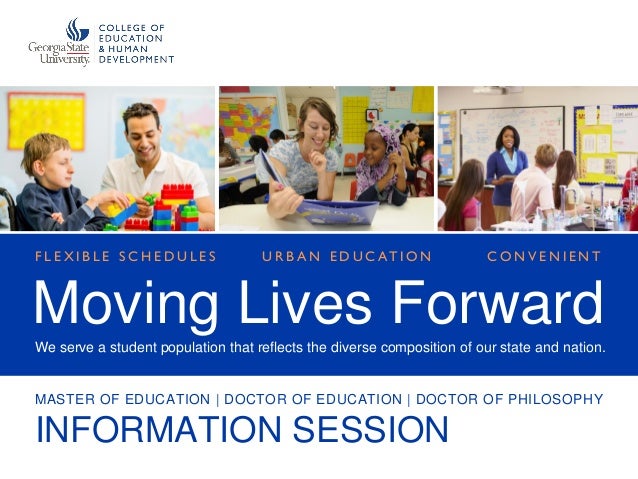 Georgia State University.

COLLEGE OF EDUCATION & HUMAN DEVELOPMENT

FLEXIBLE SCHEDULES URBAN EDUCATION CONVENIENT

Moving Lives Forward

We serve a student population that reflects the diverse composition of our state and nation.

MASTER OF EDUCATION | DOCTOR OF EDUCATION | DOCTOR OF PHILOSOPHY

INFORMATION SESSION